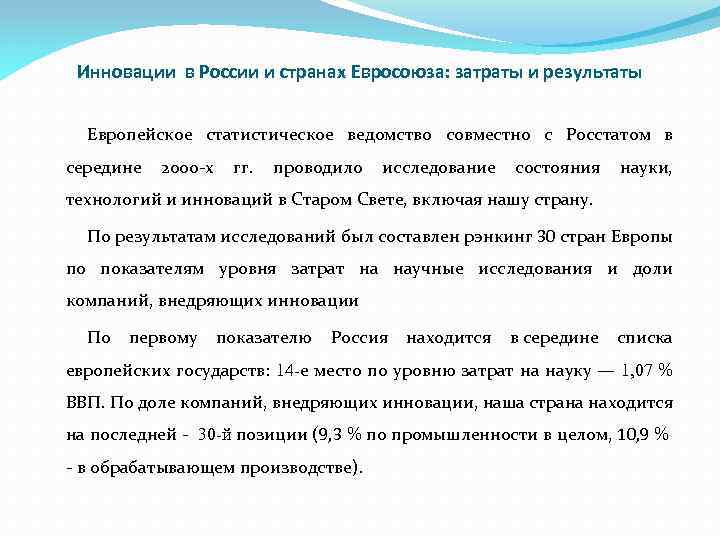 Инновации в России и странах Евросоюза: затраты и результаты

Европейское статистическое ведомство совместно с Росстатом в середине 2000-х гг. проводило исследование состояния науки, технологий и инноваций в Старом Свете, включая нашу страну.

По результатам исследований был составлен рэнкинг 30 стран Европы по показателям уровня затрат на научные исследования и доли компаний, внедряющих инновации

По первому показателю Россия находится в середине списка европейских государств: 14-е место по уровню затрат на науку — 1,07 % ВВП. По доле компаний, внедряющих инновации, наша страна находится на последней - 30-й позиции (9,3 % по промышленности в целом, 10,9 % - в обрабатывающем производстве).